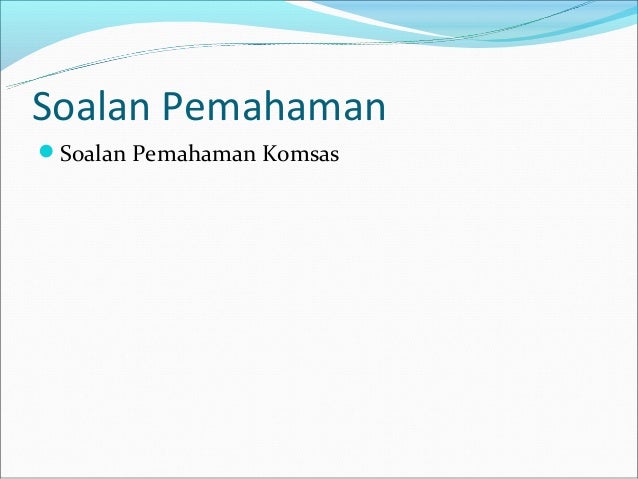 Soalan Pemahaman

Soalan Pemahaman Komsas